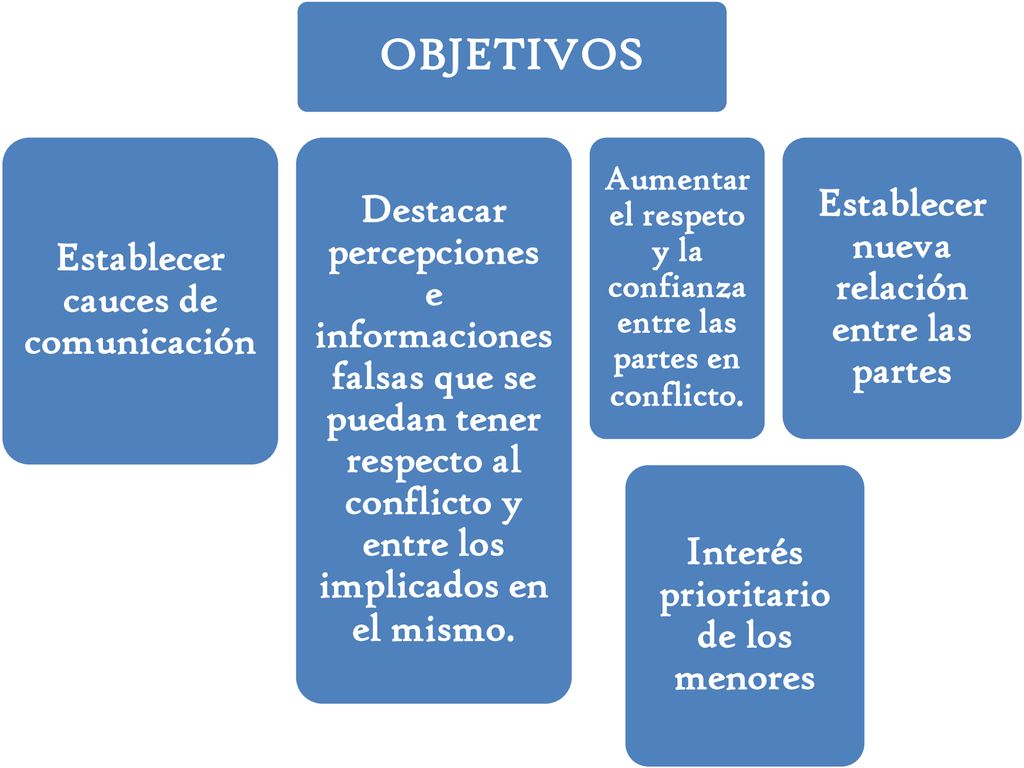 OBJETIVOS

Establecer cauces de comunicación

Destacar percepciones e informaciones falsas que se puedan tener respecto al conflicto y entre los implicados en el mismo.

Aumentar el respeto y la confianza entre las partes en conflicto.

Establecer nueva relación entre las partes

Interés prioritario de los menores